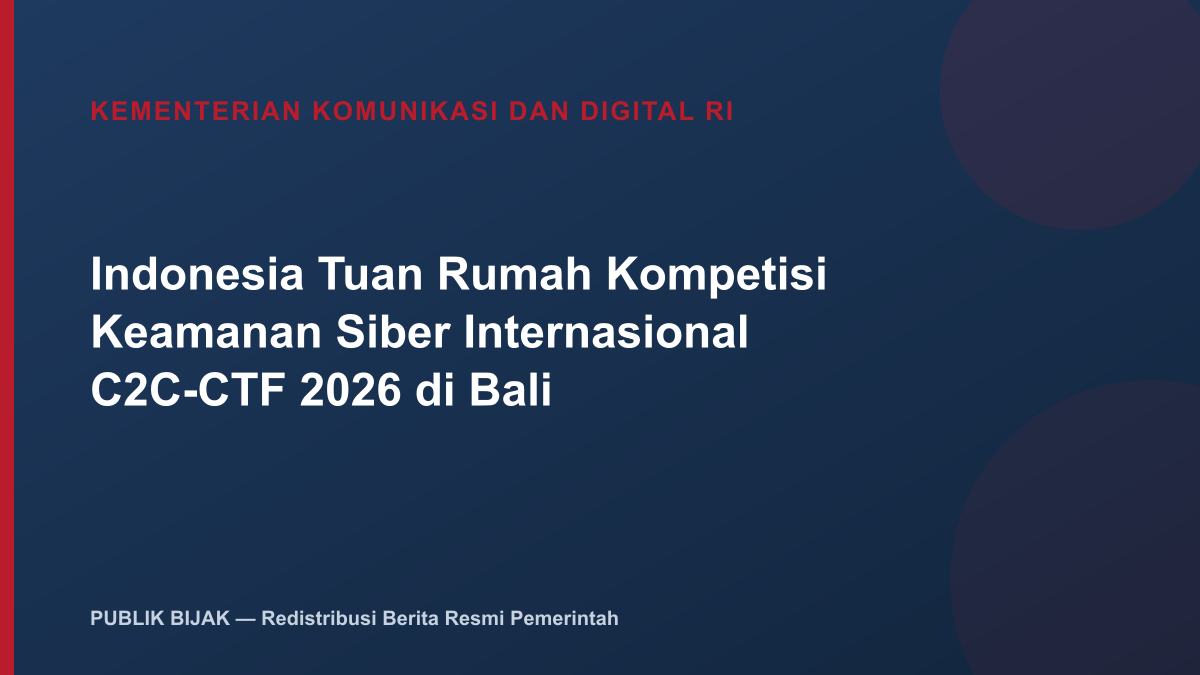 KEMENTERIAN KOMUNIKASI DAN DIGITAL RI

Indonesia Tuan Rumah Kompetisi Keamanan Siber Internasional C2C-CTF 2026 di Bali

PUBLIK BIJAK — Redistribusi Berita Resmi Pemerintah